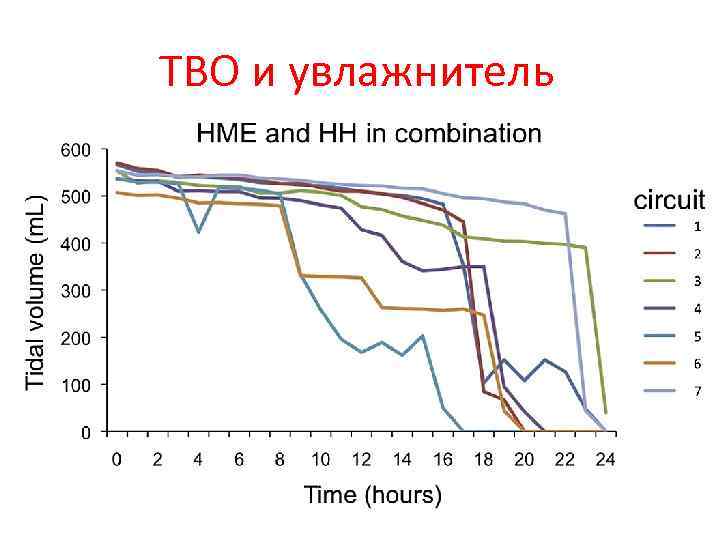 ТВО и увлажнитель

HME and HH in combination

Tidal volume (mL)

600
500
400
300
200
100
0

0 2 4 6 8 10 12 14 16 18 20 22 24

Time (hours)

circuit
1
2
3
4
5
6
7